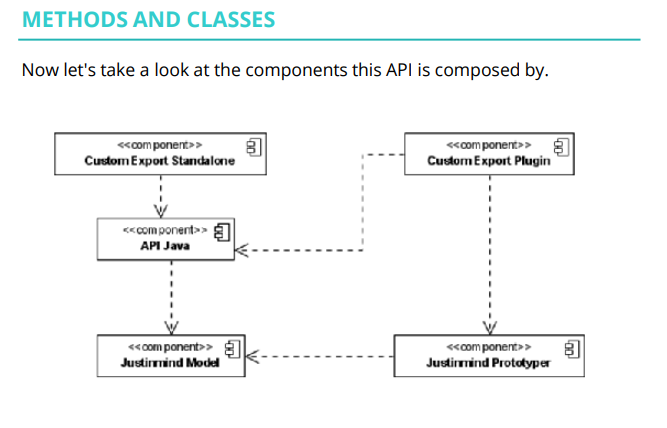 METHODS AND CLASSES

Now let's take a look at the components this API is composed by.

<<component>>
Custom Export Standalone

<<component>>
Custom Export Plugin

<<component>>
API Java

<<component>>
Justinmind Model

<<component>>
Justinmind Prototyper